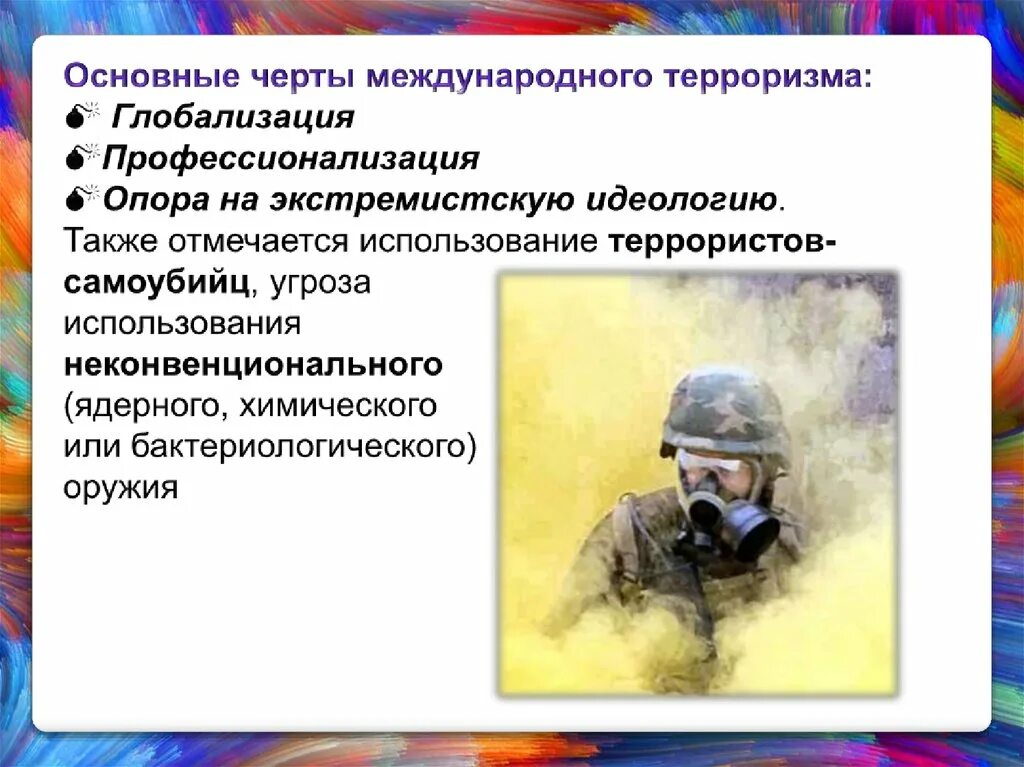 Основные черты международного терроризма:
Глобализация
Профессионализация
Опора на экстремистскую идеологию.
Также отмечается использование террористов-самоубийц, угроза использования неконвенционального (ядерного, химического или бактериологического) оружия